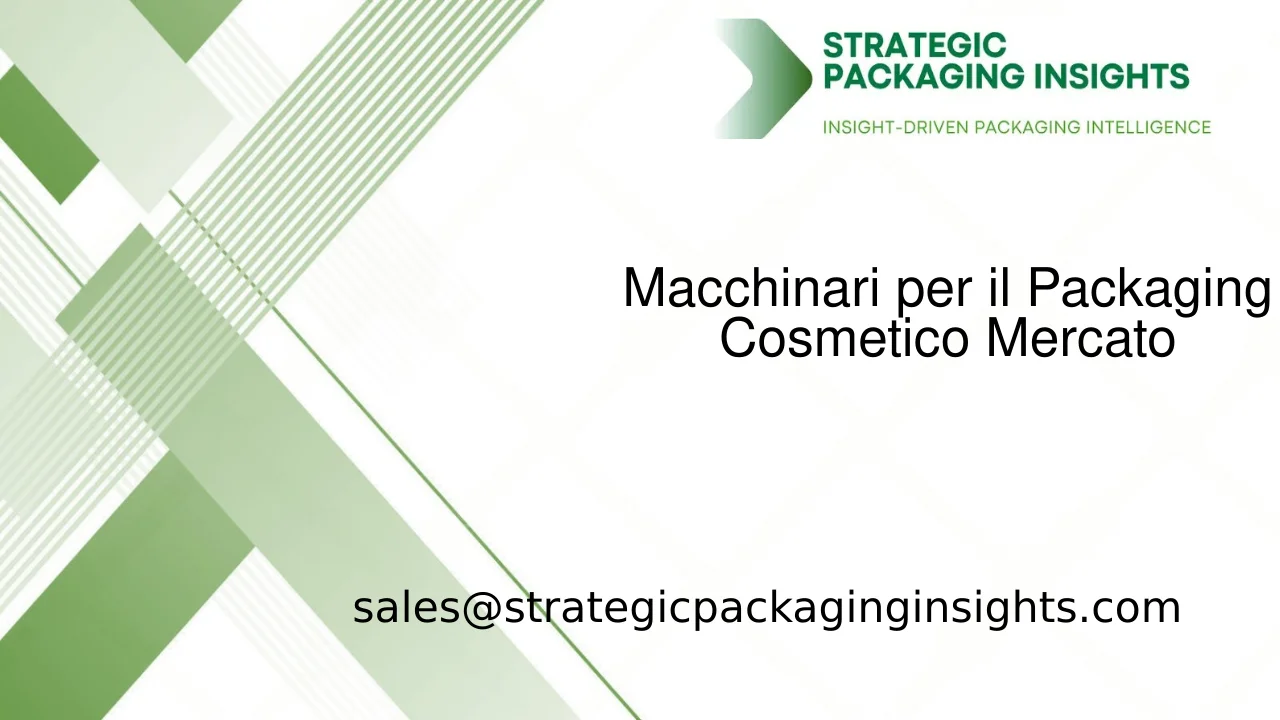 STRATEGIC PACKAGING INSIGHTS
INSIGHT-DRIVEN PACKAGING INTELLIGENCE

Macchinari per il Packaging Cosmetico Mercato

sales@strategicpackaginginsights.com